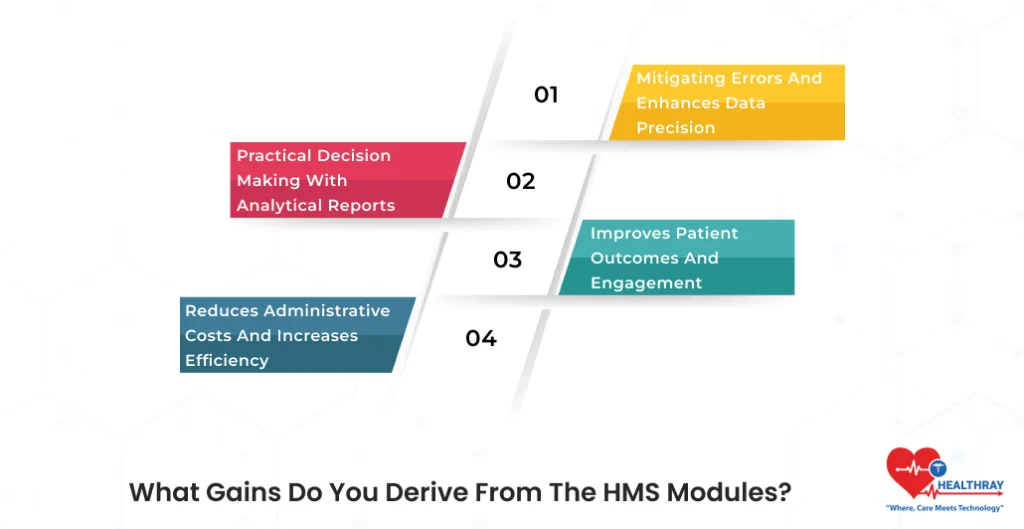 01

Mitigating Errors And Enhances Data Precision

Practical Decision Making With Analytical Reports

02

03

Improves Patient Outcomes And Engagement

Reduces Administrative Costs And Increases Efficiency

04

What Gains Do You Derive From The HMS Modules?

HEALTHRAY
"Where, Care Meets Technology"